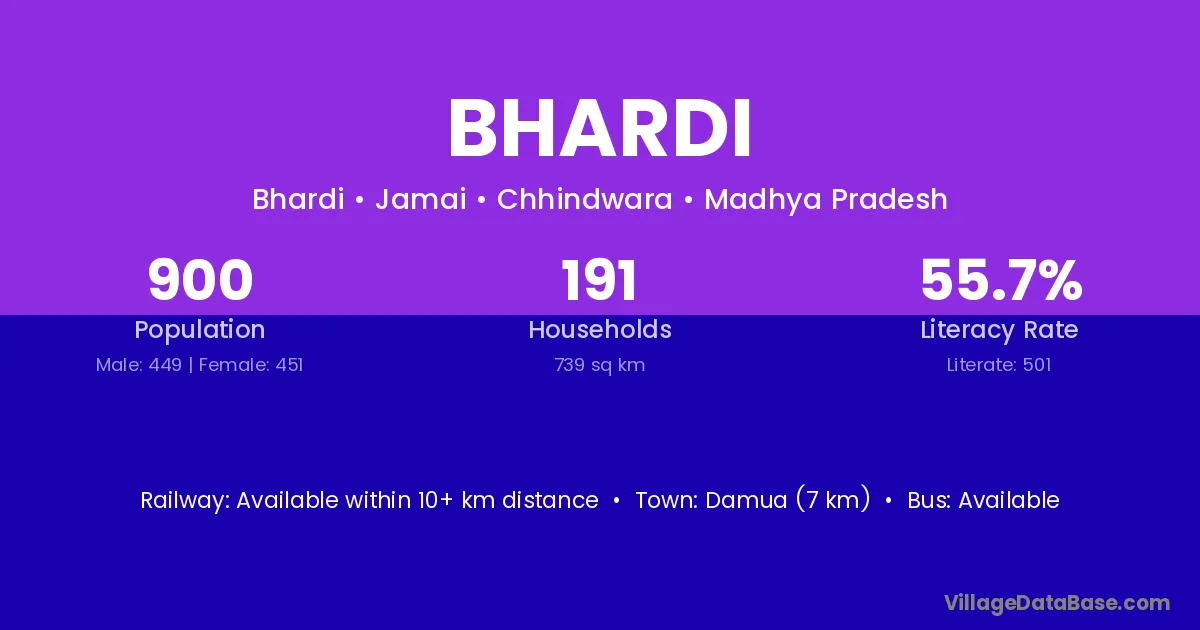 BHARDI

Bhardi • Jamai • Chhindwara • Madhya Pradesh

900
Population
Male: 449 | Female: 451

191
Households
739 sq km

55.7%
Literacy Rate
Literate: 501

Railway: Available within 10+ km distance • Town: Damua (7 km) • Bus: Available

VillageDataBase.com